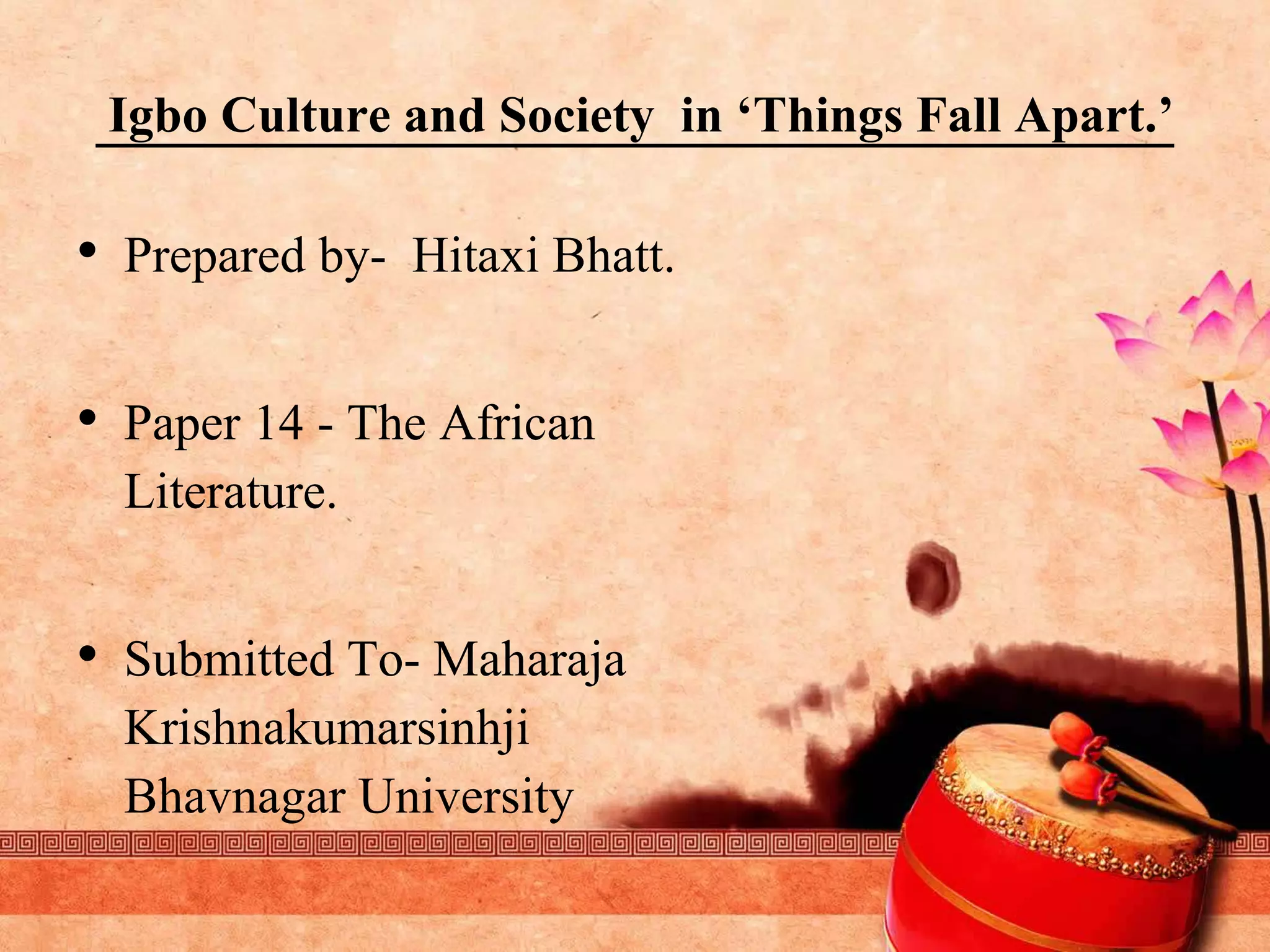 Igbo Culture and Society in ‘Things Fall Apart.’

• Prepared by- Hitaxi Bhatt.

• Paper 14 - The African Literature.

• Submitted To- Maharaja Krishnakumarsinhji Bhavnagar University